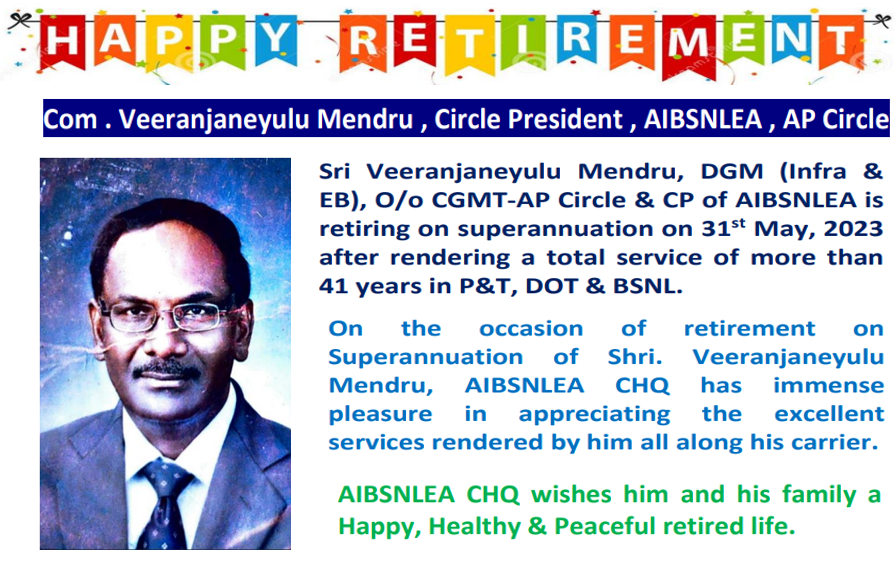 HAPPY RETIREMENT

Com . Veeranjaneyulu Mendru , Circle President , AIBSNLEA , AP Circle

Sri Veeranjaneyulu Mendru, DGM (Infra & EB), O/o CGMT-AP Circle & CP of AIBSNLEA is retiring on superannuation on 31$^{st}$ May, 2023 after rendering a total service of more than 41 years in P&T, DOT & BSNL.

On the occasion of retirement on Superannuation of Shri. Veeranjaneyulu Mendru, AIBSNLEA CHQ has immense pleasure in appreciating the excellent services rendered by him all along his carrier.

AIBSNLEA CHQ wishes him and his family a Happy, Healthy & Peaceful retired life.